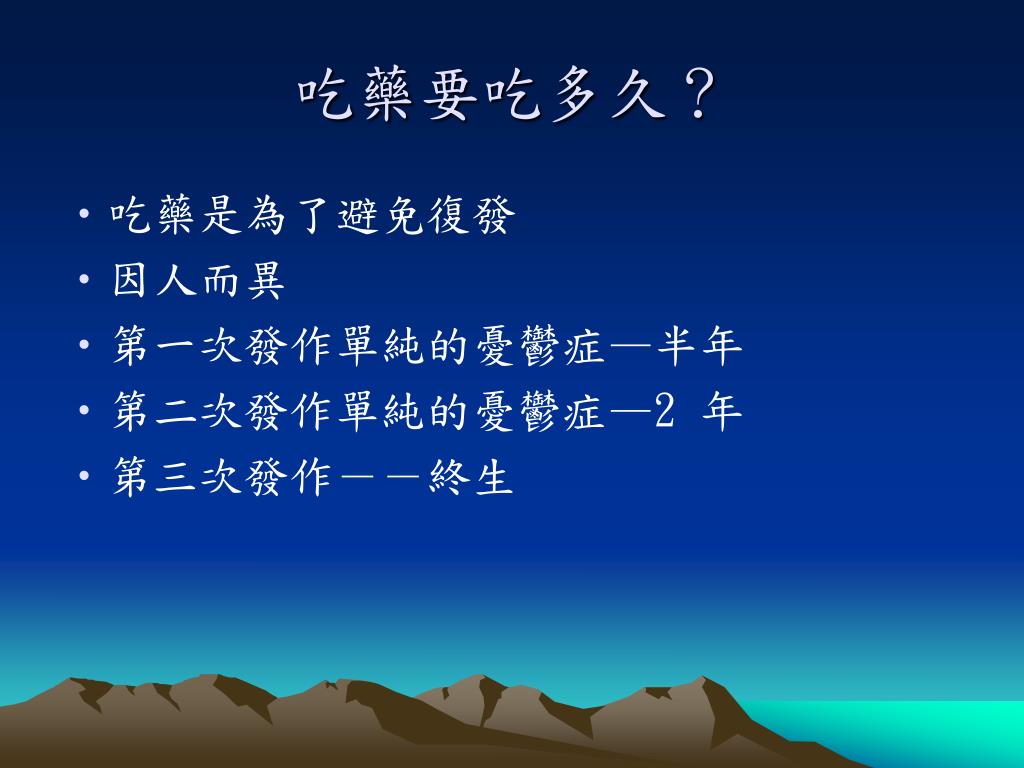 吃藥要吃多久？

• 吃藥是為了避免復發
• 因人而異
• 第一次發作單純的憂鬱症—半年
• 第二次發作單純的憂鬱症—2 年
• 第三次發作－－終生